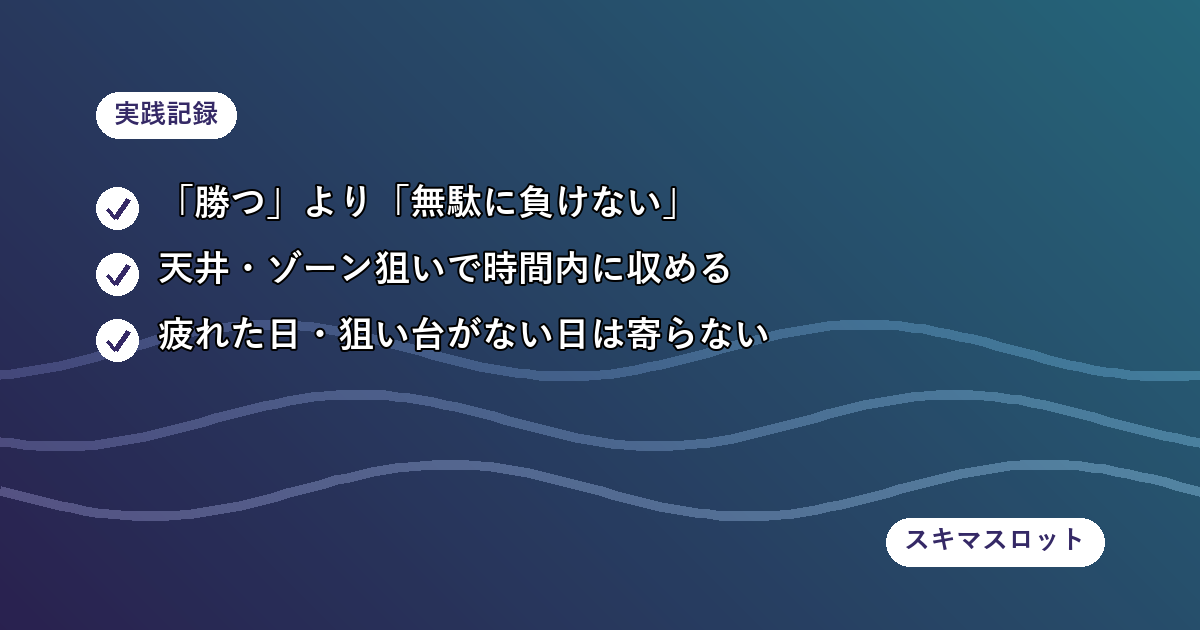 実践記録

「勝つ」より「無駄に負けない」

天井・ゾーン狙いで時間内に収める

疲れた日・狙い台がない日は寄らない

スキマスロット